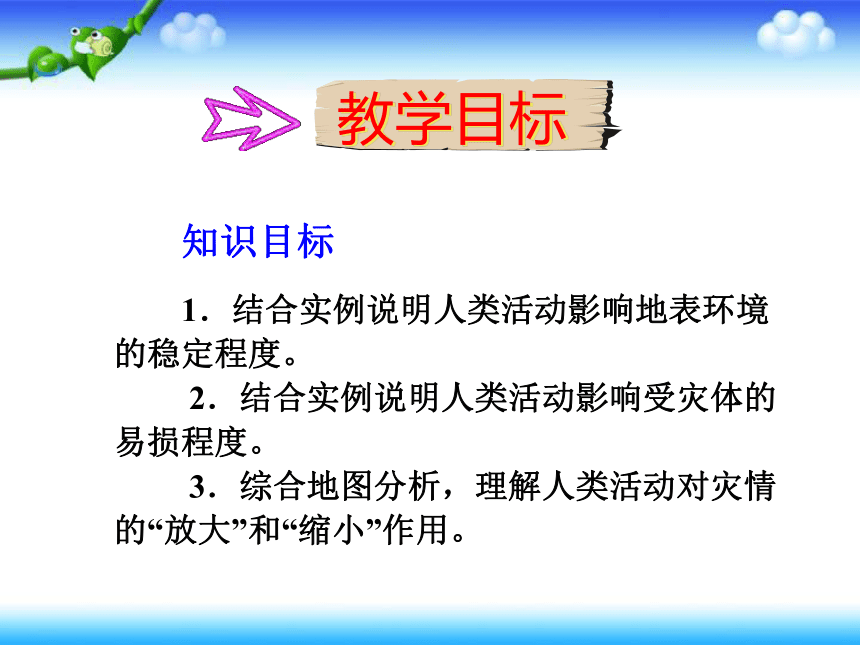 教学目标

知识目标

1．结合实例说明人类活动影响地表环境的稳定程度。

2．结合实例说明人类活动影响受灾体的易损程度。

3．综合地图分析，理解人类活动对灾情的“放大”和“缩小”作用。